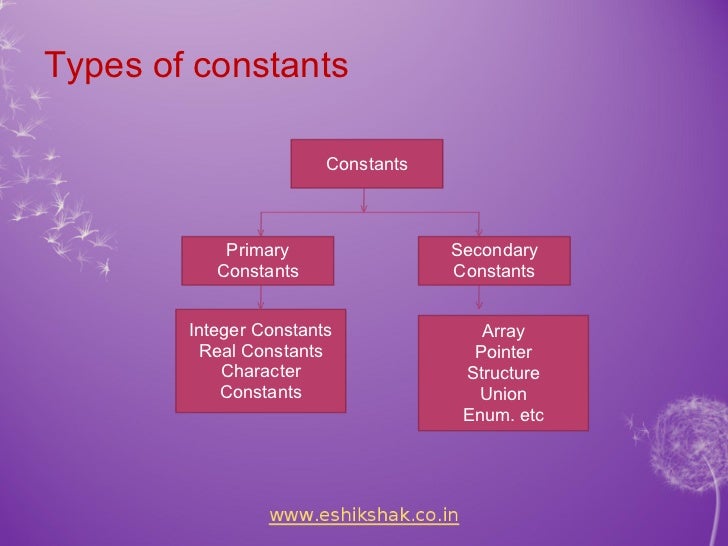 Types of constants

Constants

Primary Constants

Secondary Constants

Integer Constants
Real Constants
Character Constants

Array
Pointer
Structure
Union
Enum. etc

www.eshikshak.co.in